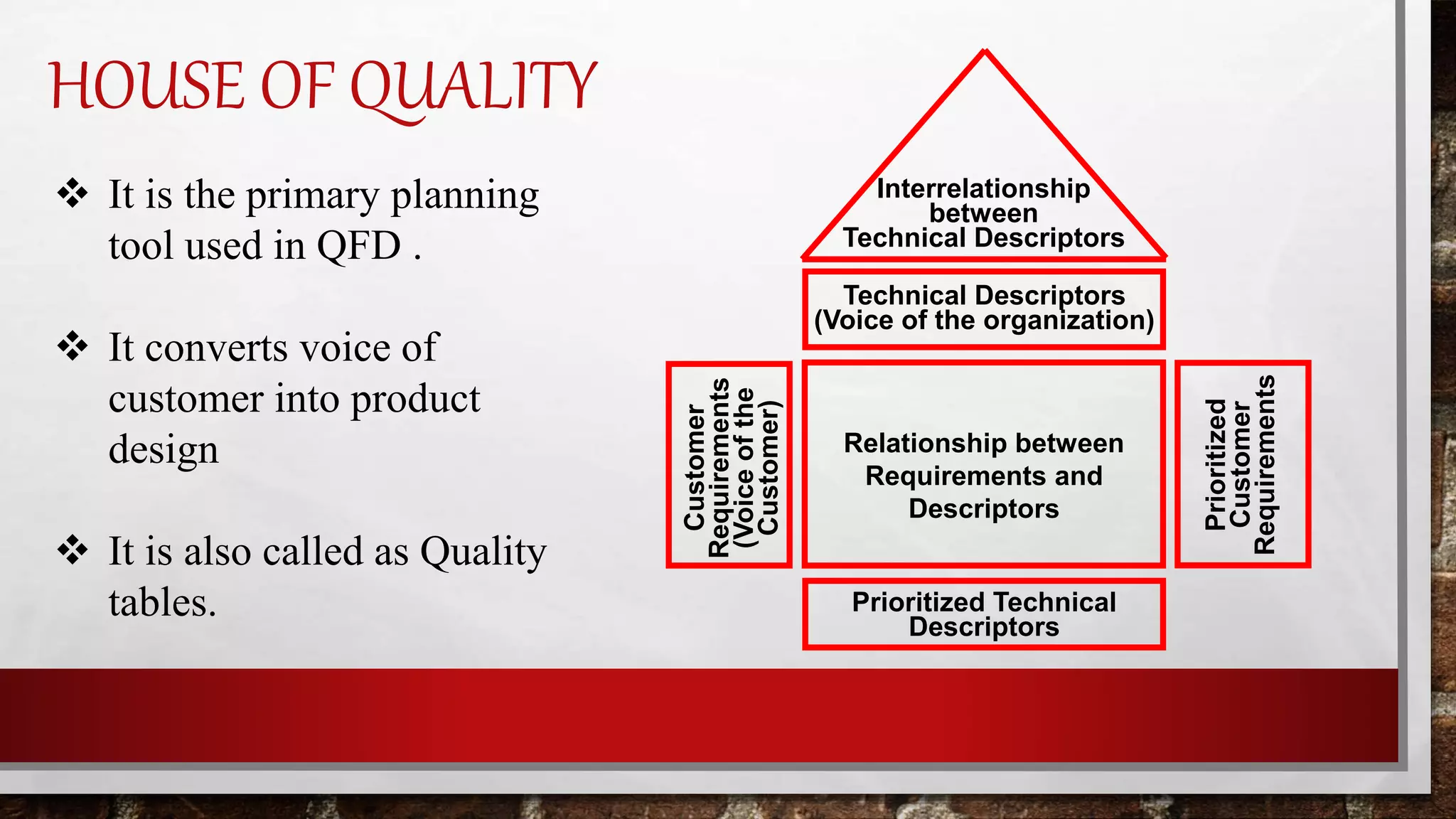 HOUSE OF QUALITY

❖ It is the primary planning tool used in QFD .

❖ It converts voice of customer into product design

❖ It is also called as Quality tables.

Interrelationship between Technical Descriptors

Technical Descriptors (Voice of the organization)

Customer Requirements (Voice of the Customer)

Relationship between Requirements and Descriptors

Prioritized Customer Requirements

Prioritized Technical Descriptors